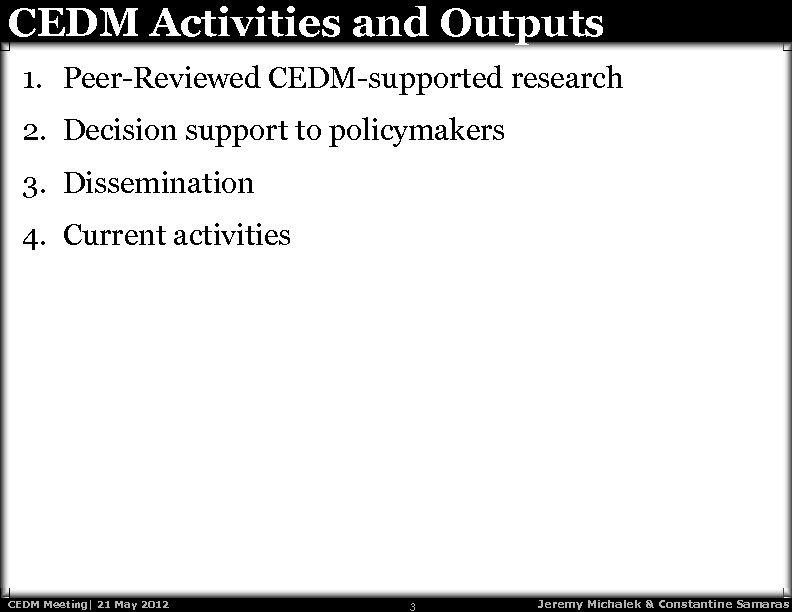 CEDM Activities and Outputs

1. Peer-Reviewed CEDM-supported research
2. Decision support to policymakers
3. Dissemination
4. Current activities

CEDM Meeting| 21 May 2012 3 Jeremy Michalek & Constantine Samaras